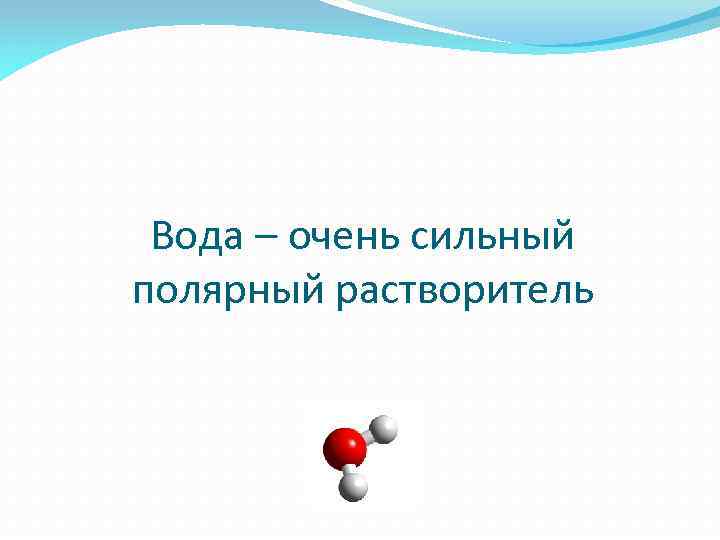 Вода – очень сильный полярный растворитель